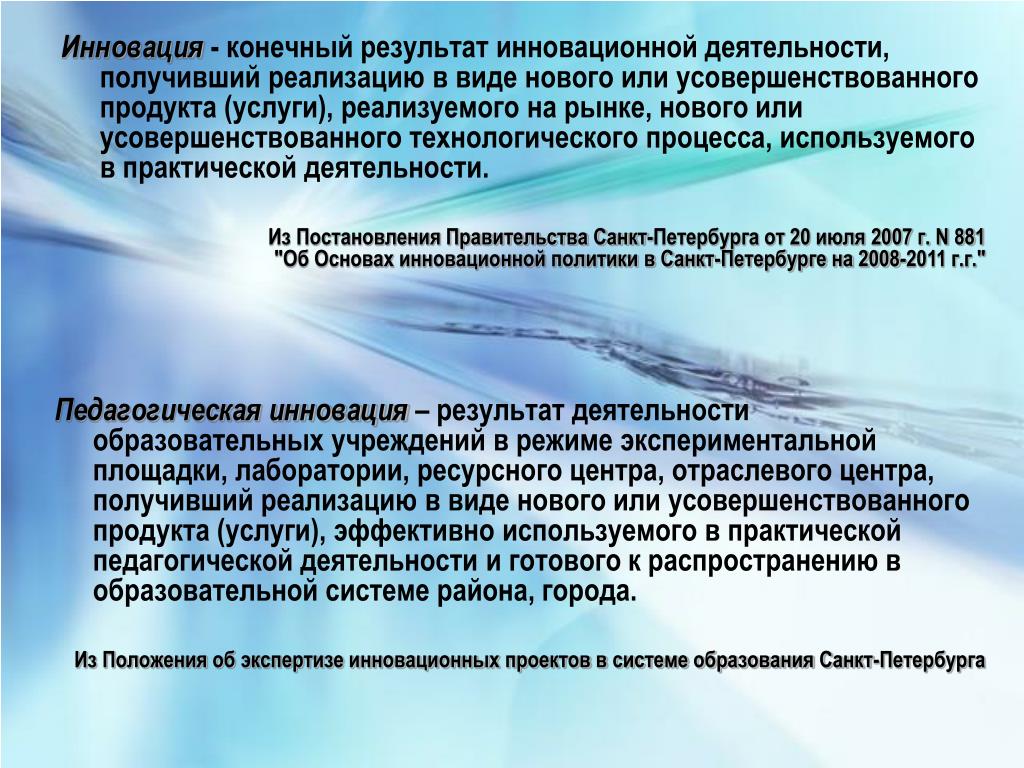 Инновация - конечный результат инновационной деятельности, получивший реализацию в виде нового или усовершенствованного продукта (услуги), реализуемого на рынке, нового или усовершенствованного технологического процесса, используемого в практической деятельности.

Из Постановления Правительства Санкт-Петербурга от 20 июля 2007 г. N 881 "Об Основах инновационной политики в Санкт-Петербурге на 2008-2011 г.г."

Педагогическая инновация – результат деятельности образовательных учреждений в режиме экспериментальной площадки, лаборатории, ресурсного центра, отраслевого центра, получивший реализацию в виде нового или усовершенствованного продукта (услуги), эффективно используемого в практической педагогической деятельности и готового к распространению в образовательной системе района, города.

Из Положения об экспертизе инновационных проектов в системе образования Санкт-Петербурга